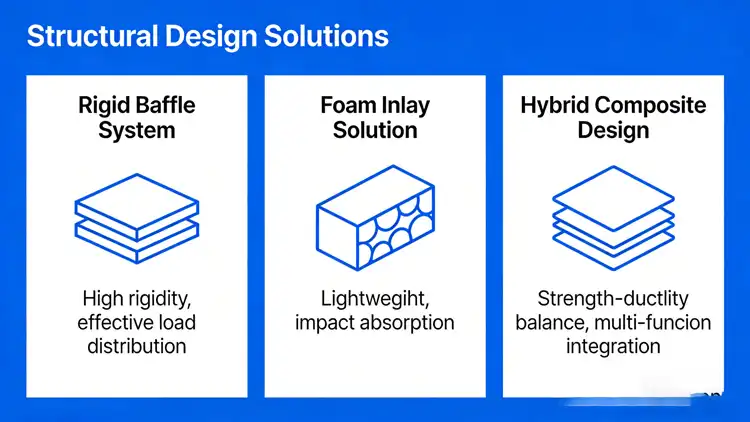 Structural Design Solutions

Rigid Baffle System

High rigidity, effective load distribution

Foam Inlay Solution

Lightwegiht, impact absorption

Hybrid Composite Design

Strength-ductlity balance, multi-funcion integration